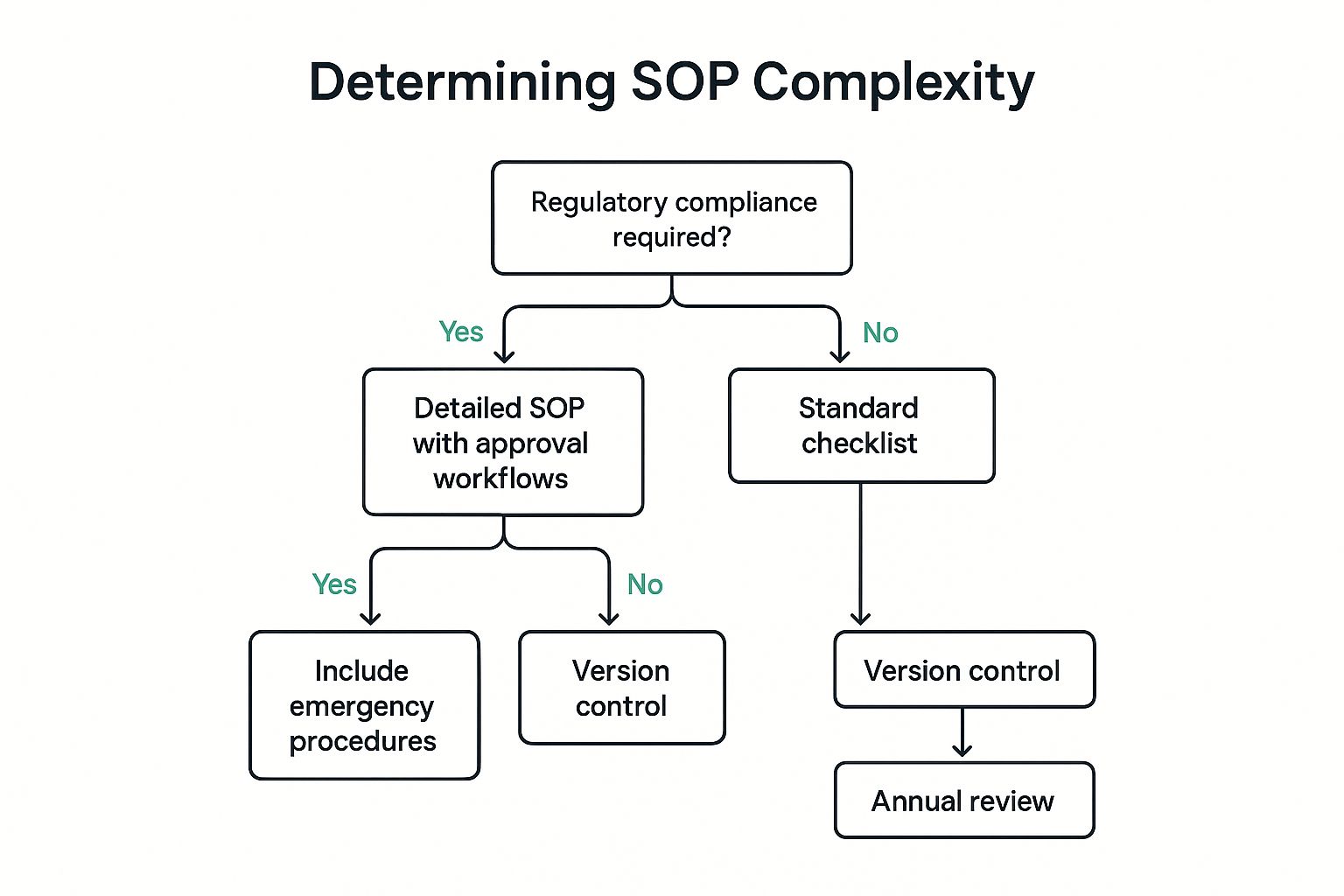 Determining SOP Complexity

Regulatory compliance required?

Yes

No

Detailed SOP with approval workflows

Standard checklist

Yes

No

Include emergency procedures

Version control

Version control

Annual review